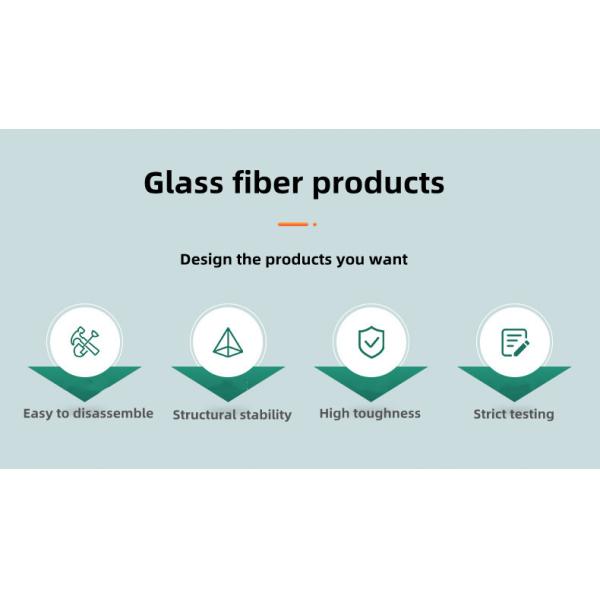 Glass fiber products

Design the products you want

Easy to disassemble

Structural stability

High toughness

Strict testing